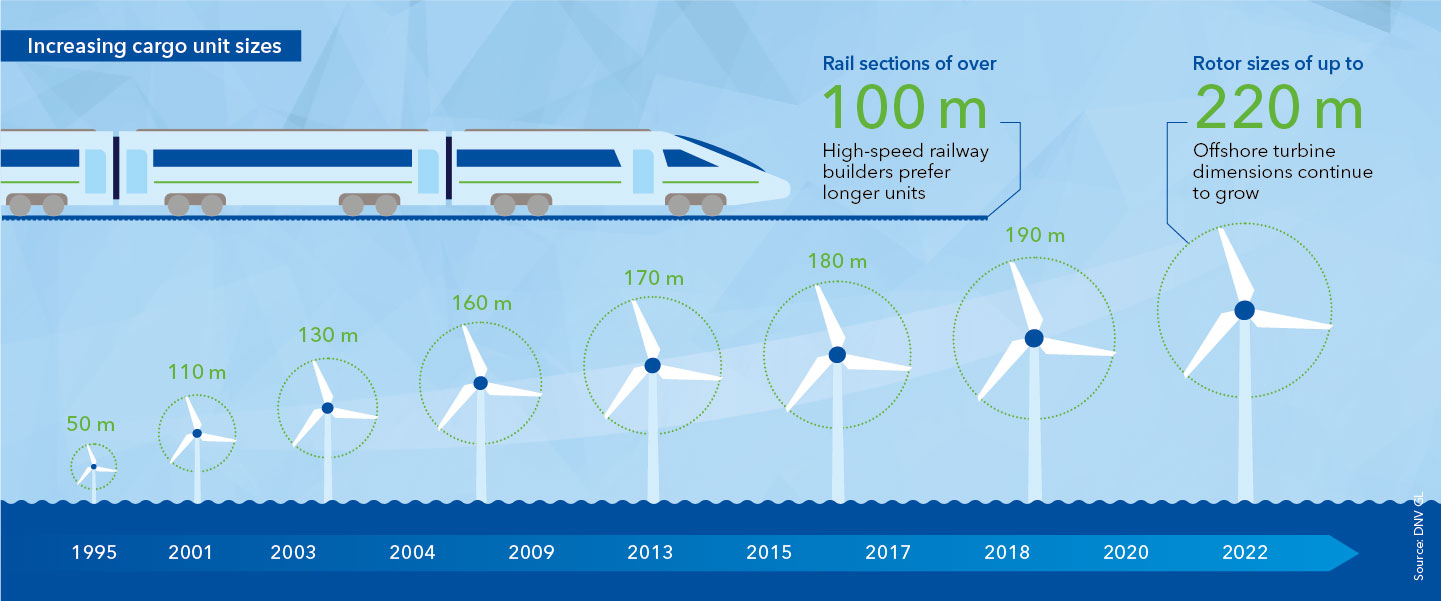 Increasing cargo unit sizes

Rail sections of over
100 m
High-speed railway builders prefer longer units

Rotor sizes of up to
220 m
Offshore turbine dimensions continue to grow

50 m
110 m
130 m
160 m
170 m
180 m
190 m

1995 2001 2003 2004 2009 2013 2015 2017 2018 2020 2022

Source: DNV GL